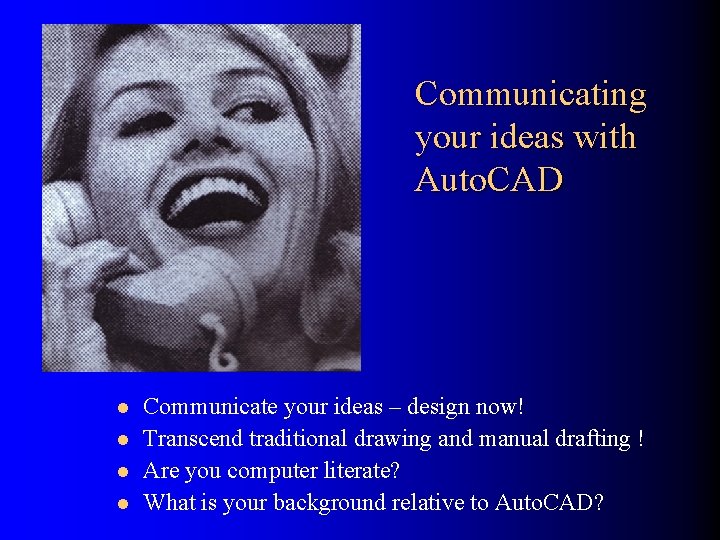 Communicating your ideas with AutoCAD

- Communicate your ideas – design now!
- Transcend traditional drawing and manual drafting !
- Are you computer literate?
- What is your background relative to AutoCAD?